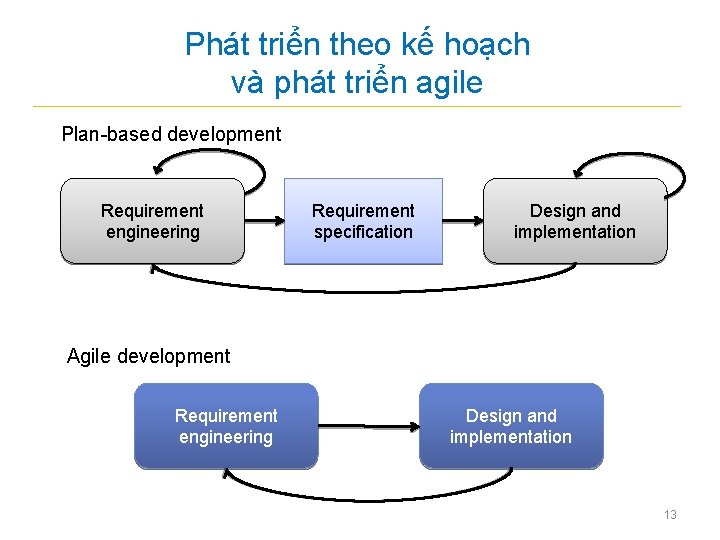 Phát triển theo kế hoạch và phát triển agile

Plan-based development

Requirement engineering

Requirement specification

Design and implementation

Agile development

Requirement engineering

Design and implementation

13